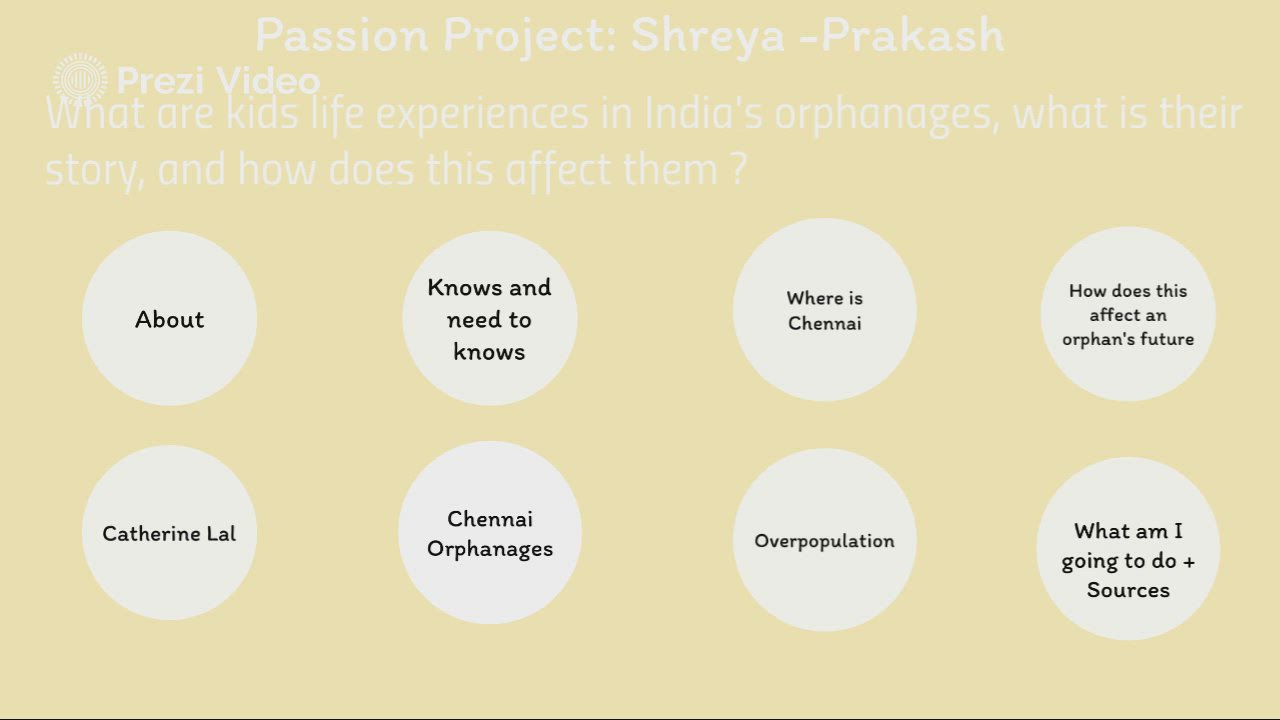 Passion Project: Shreya -Prakash

Prezi Video

What are kids life experiences in India's orphanages, what is their story, and how does this affect them ?

About

Knows and need to knows

Where is Chennai

How does this affect an orphan's future

Catherine Lal

Chennai Orphanages

Overpopulation

What am I going to do + Sources